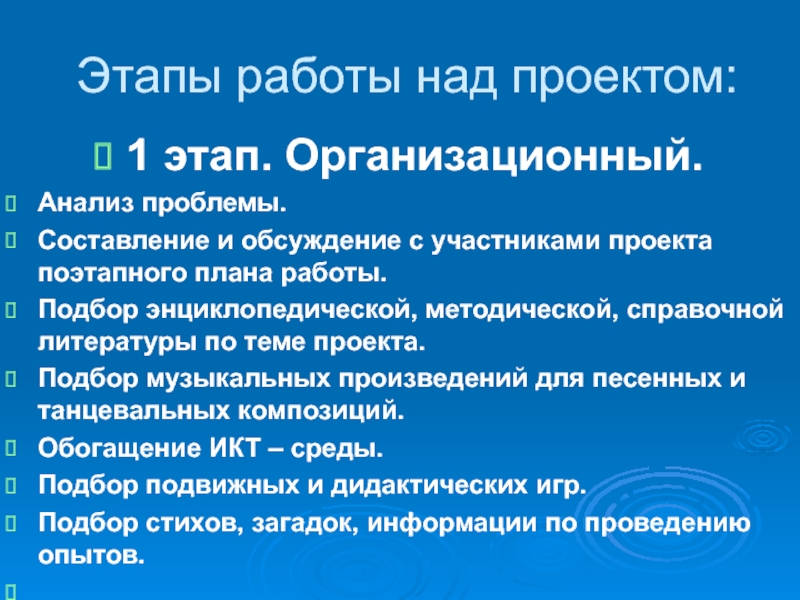 Этапы работы над проектом:

1 этап. Организационный.

Анализ проблемы.

Составление и обсуждение с участниками проекта поэтапного плана работы.

Подбор энциклопедической, методической, справочной литературы по теме проекта.

Подбор музыкальных произведений для песенных и танцевальных композиций.

Обогащение ИКТ – среды.

Подбор подвижных и дидактических игр.

Подбор стихов, загадок, информации по проведению опытов.